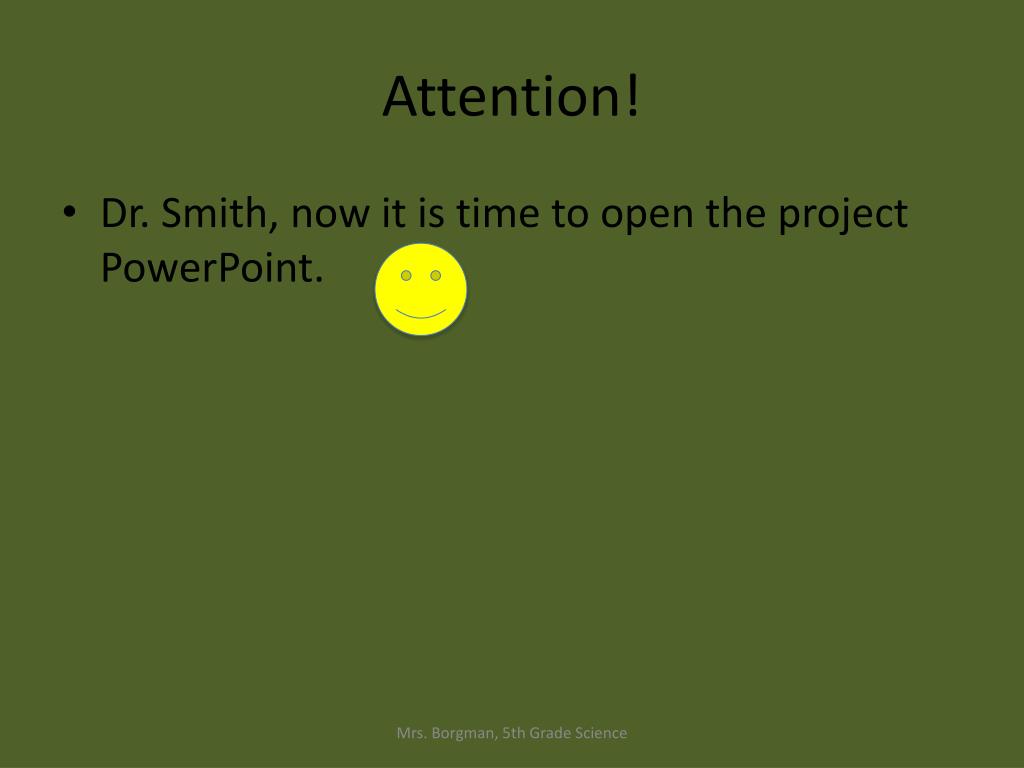 Attention!

• Dr. Smith, now it is time to open the project PowerPoint.

Mrs. Borgman, 5th Grade Science